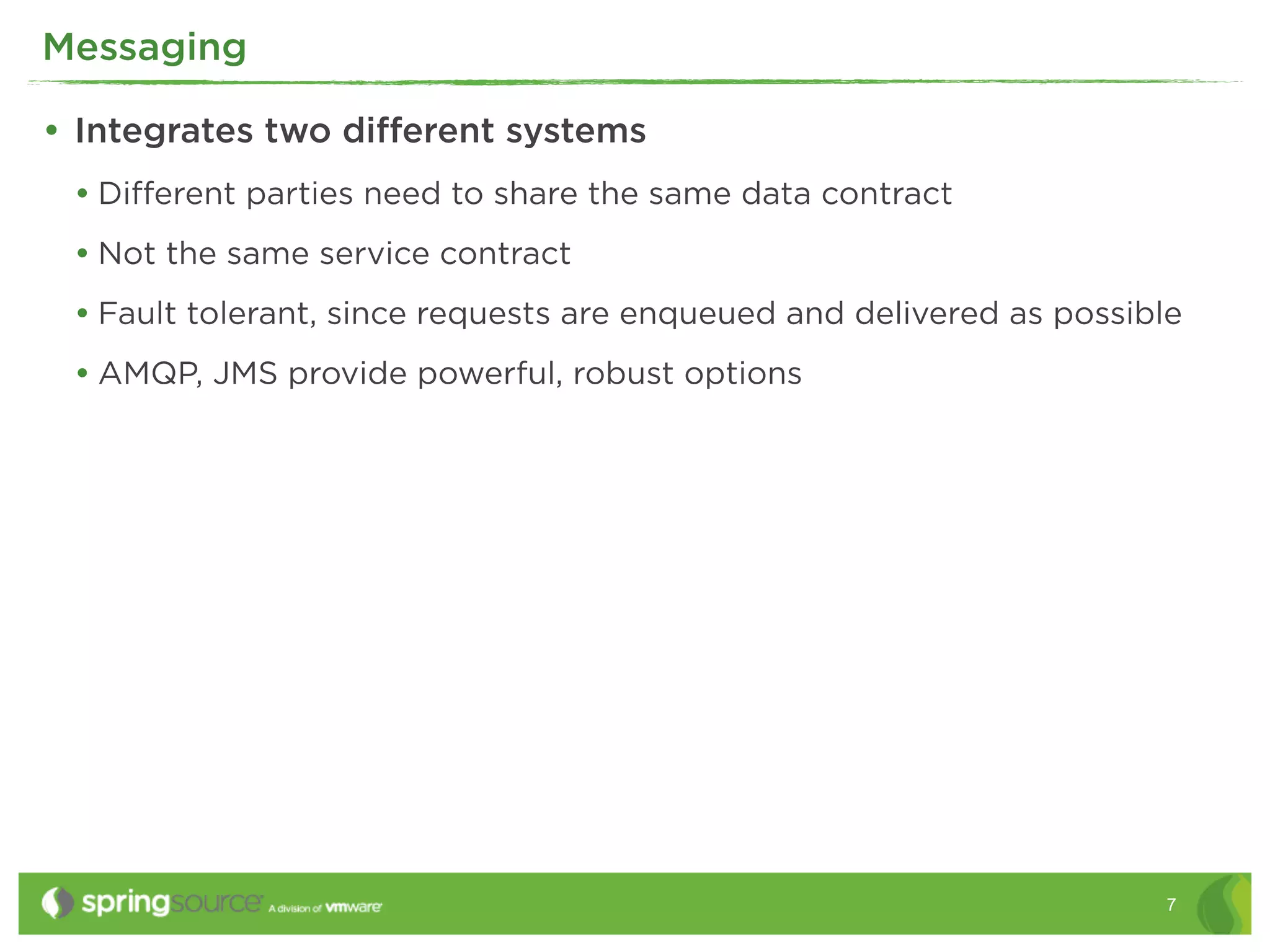 Messaging

• Integrates two different systems

• Different parties need to share the same data contract

• Not the same service contract

• Fault tolerant, since requests are enqueued and delivered as possible

• AMQP, JMS provide powerful, robust options

springsource A division of vmware

7